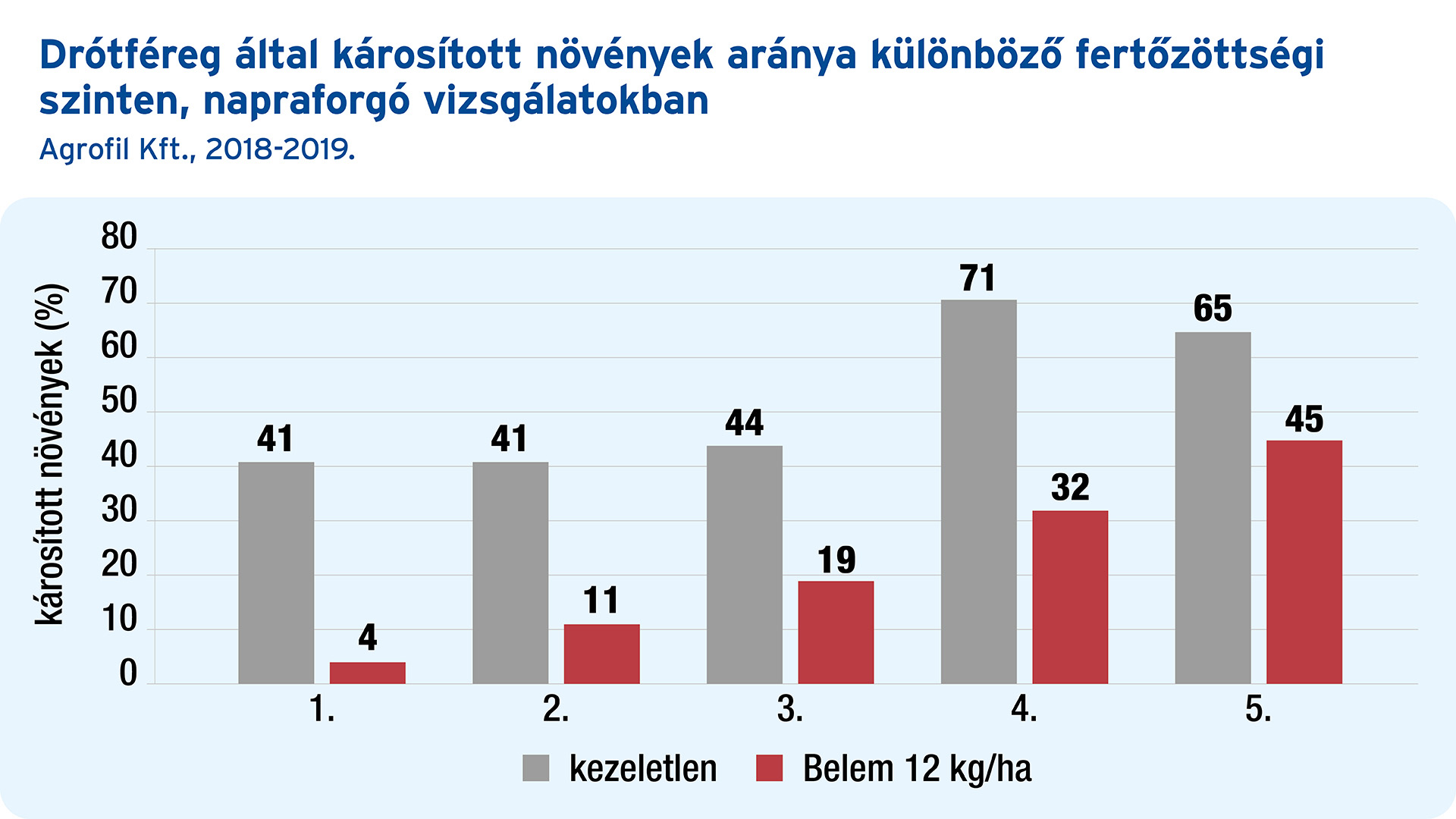 Drótféreg által károsított növények aránya különböző fertőzöttségi szinten, napraforgó vizsgálatokban

Agrofil Kft., 2018-2019.

károsított növények (%)

80
70
60
50
40
30
20
10
0

41
4
41
11
44
19
71
32
65
45

1.
2.
3.
4.
5.

kezeletlen
Belem 12 kg/ha